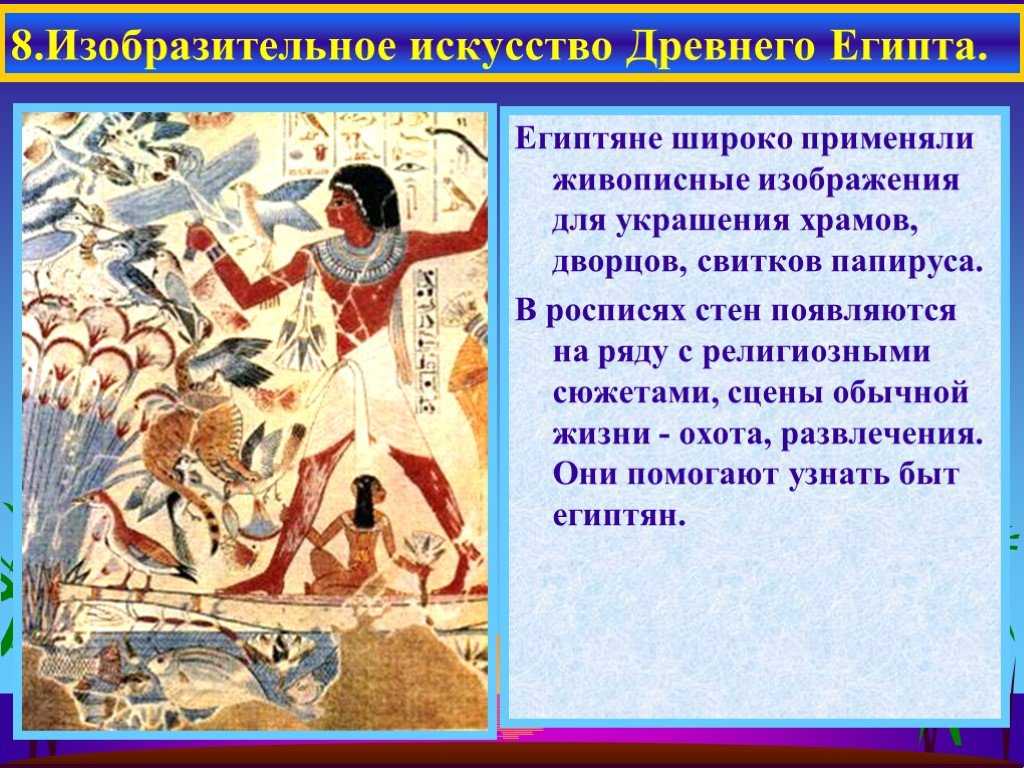 8.Изобразительное искусство Древнего Египта.

Египтяне широко применяли живописные изображения для украшения храмов, дворцов, свитков папируса.

В росписях стен появляются на ряду с религиозными сюжетами, сцены обычной жизни - охота, развлечения. Они помогают узнать быт египтян.